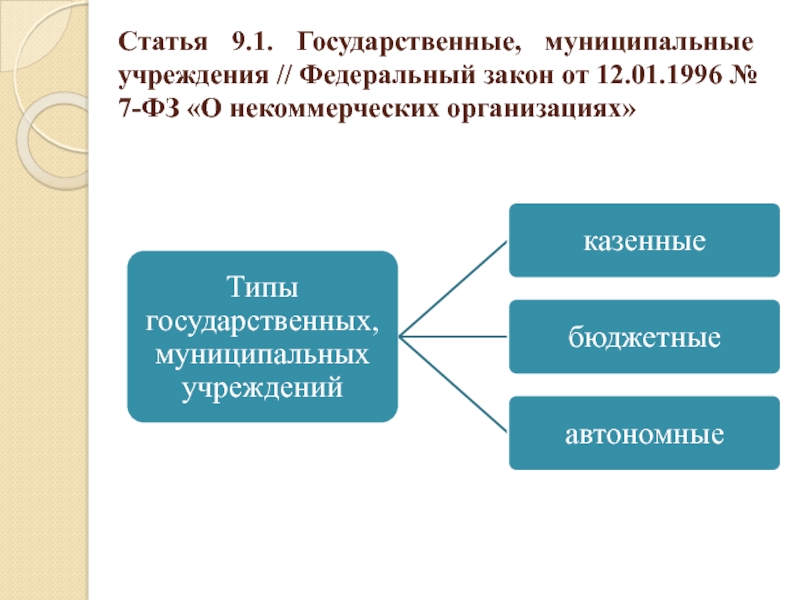 Статья 9.1. Государственные, муниципальные учреждения // Федеральный закон от 12.01.1996 № 7-ФЗ «О некоммерческих организациях»

Типы государственных, муниципальных учреждений

казенные

бюджетные

автономные